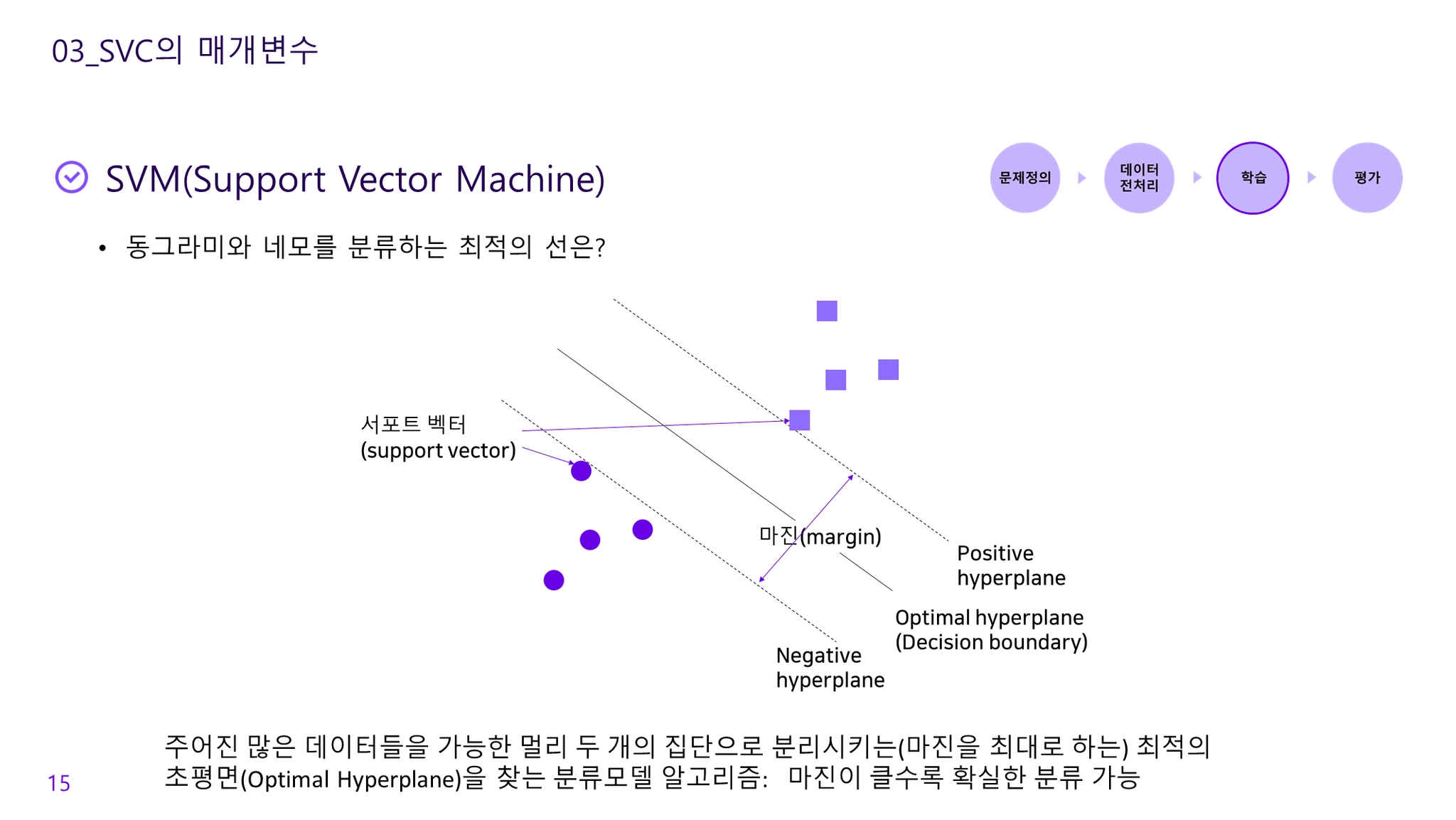 03_SVC의 매개변수

SVM(Support Vector Machine)

문제정의

데이터 전처리

학습

평가

• 동그라미와 네모를 분류하는 최적의 선은?

서포트 벡터 (support vector)

마진(margin)

Positive hyperplane

Optimal hyperplane (Decision boundary)

Negative hyperplane

주어진 많은 데이터들을 가능한 멀리 두 개의 집단으로 분리시키는(마진을 최대로 하는) 최적의 초평면(Optimal Hyperplane)을 찾는 분류모델 알고리즘: 마진이 클수록 확실한 분류 가능

15